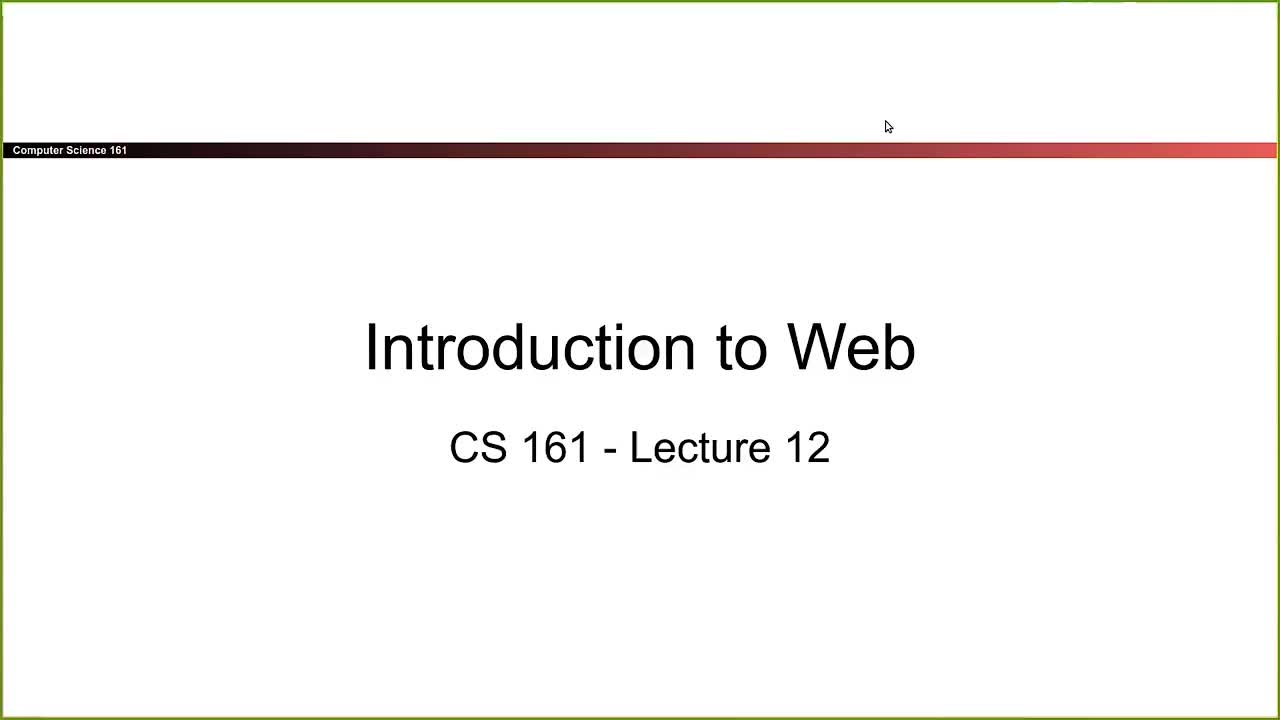 Computer Science 161

Introduction to Web

CS 161 - Lecture 12